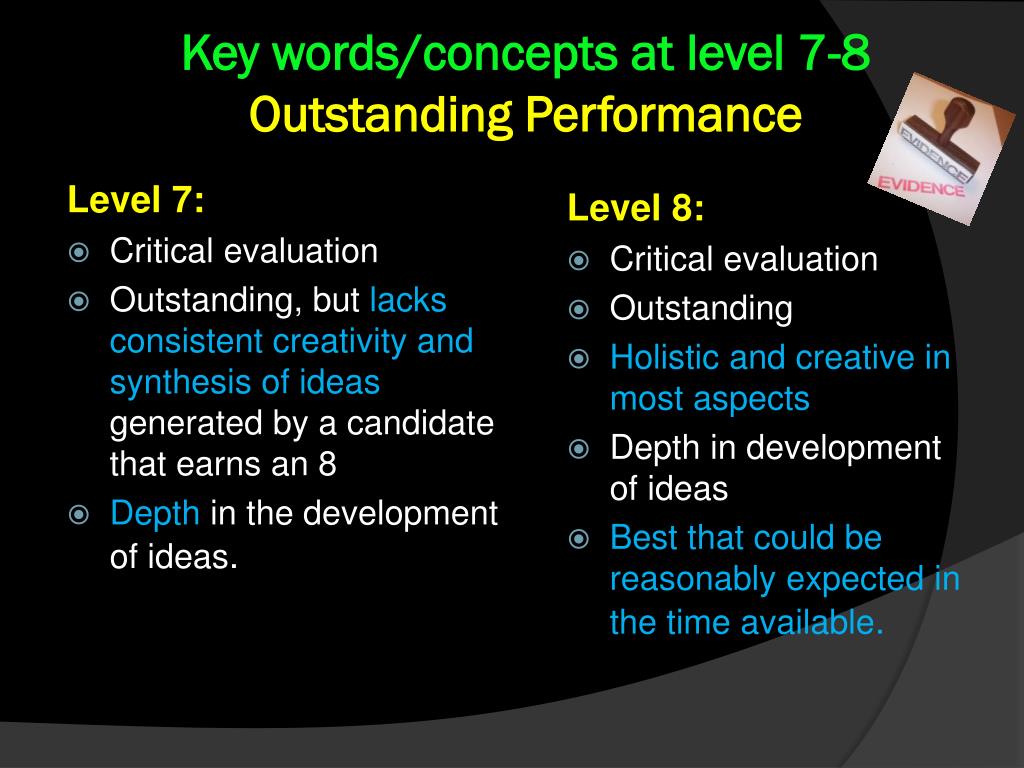 Key words/concepts at level 7-8
Outstanding Performance

EVIDENCE
EVIDENCE

Level 7:
Critical evaluation
Outstanding, but lacks consistent creativity and synthesis of ideas generated by a candidate that earns an 8
Depth in the development of ideas.

Level 8:
Critical evaluation
Outstanding
Holistic and creative in most aspects
Depth in development of ideas
Best that could be reasonably expected in the time available.